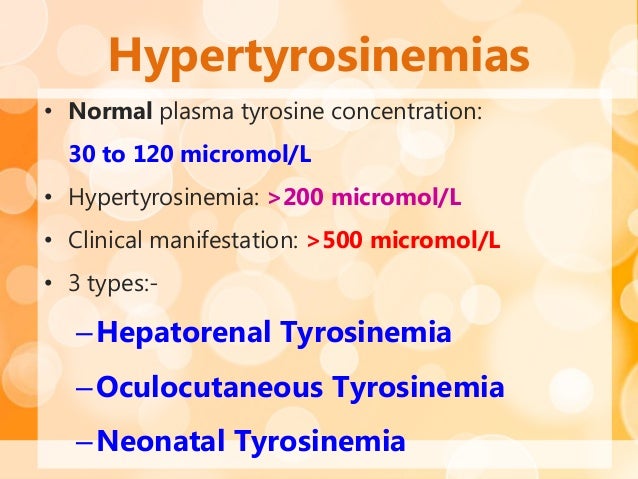 Hypertyrosinemias

• Normal plasma tyrosine concentration: 30 to 120 micromol/L

• Hypertyrosinemia: >200 micromol/L

• Clinical manifestation: >500 micromol/L

• 3 types:-

– Hepatorenal Tyrosinemia

– Oculocutaneous Tyrosinemia

– Neonatal Tyrosinemia